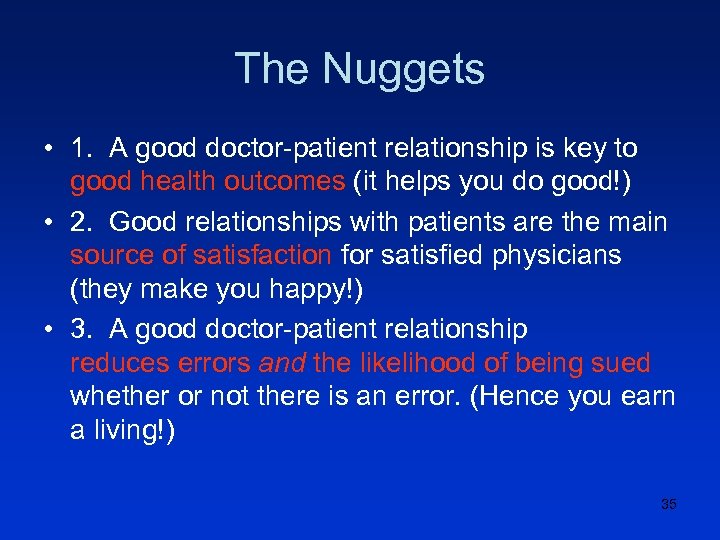 The Nuggets

• 1. A good doctor-patient relationship is key to good health outcomes (it helps you do good!)

• 2. Good relationships with patients are the main source of satisfaction for satisfied physicians (they make you happy!)

• 3. A good doctor-patient relationship reduces errors and the likelihood of being sued whether or not there is an error. (Hence you earn a living!)

35